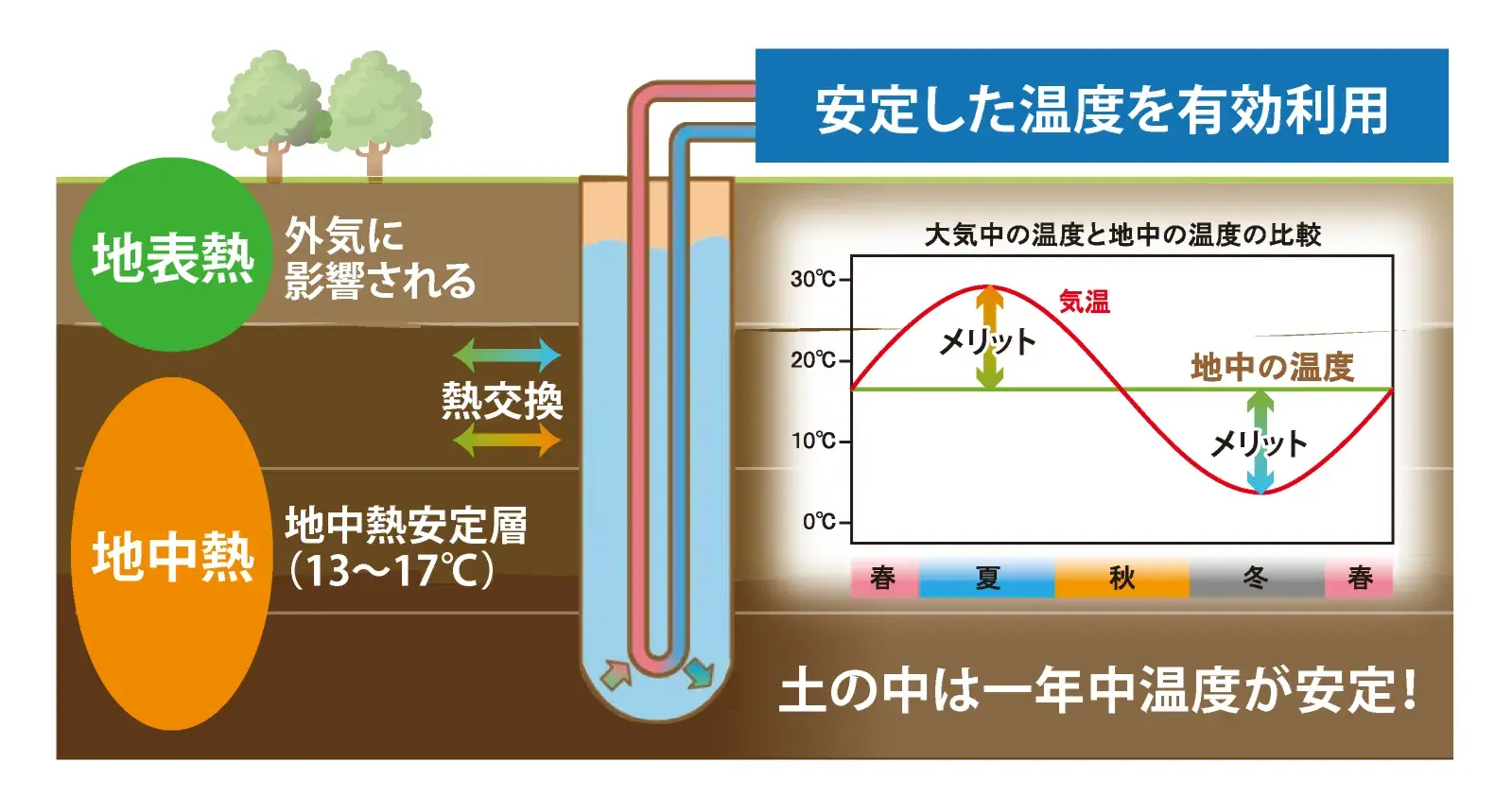 安定した温度を有効利用

地表熱

外気に影響される

熱交換

地中熱

地中熱安定層（13〜17℃）

大気中の温度と地中の温度の比較

30℃
20℃
10℃
0℃

気温

メリット

地中の温度

メリット

春 夏 秋 冬 春

土の中は一年中温度が安定！